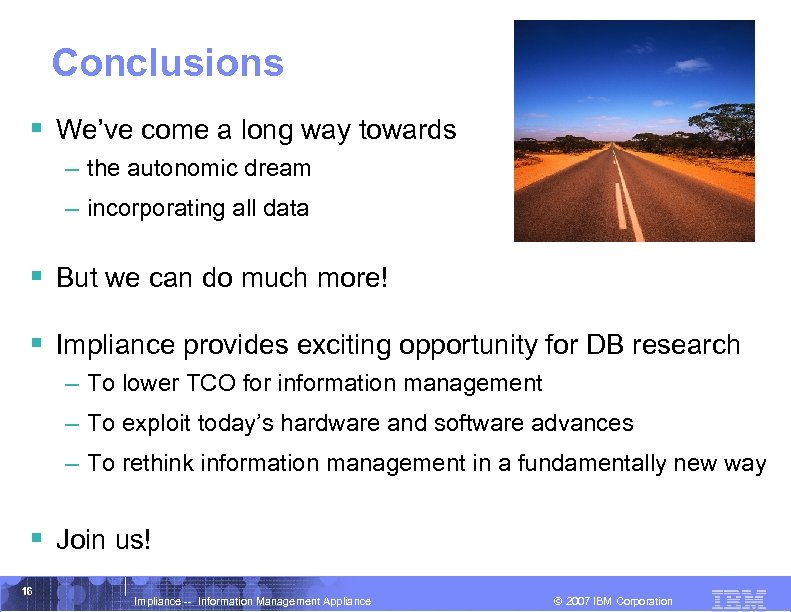 Conclusions

▪ We've come a long way towards
– the autonomic dream
– incorporating all data

▪ But we can do much more!

▪ Impliance provides exciting opportunity for DB research
– To lower TCO for information management
– To exploit today's hardware and software advances
– To rethink information management in a fundamentally new way

▪ Join us!

16

Impliance -- Information Management Appliance

© 2007 IBM Corporation

IBM